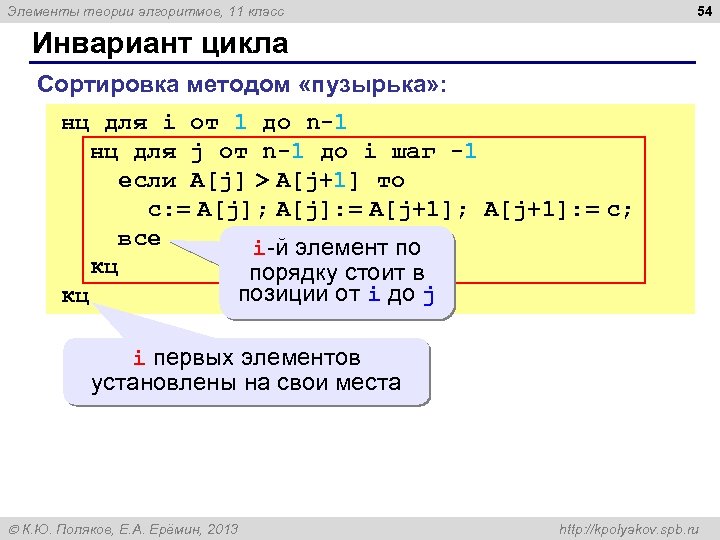 Элементы теории алгоритмов, 11 класс

54

Инвариант цикла

Сортировка методом «пузырька»:

нц для i от 1 до n-1
нц для j от n-1 до i шаг -1
если A[j] > A[j+1] то
c:= A[j]; A[j]:= A[j+1]; A[j+1]:= c;
все
кц
кц

i-й элемент по порядку стоит в позиции от i до j

i первых элементов установлены на свои места

© К.Ю. Поляков, Е.А. Ерёмин, 2013

http://kpolyakov.spb.ru